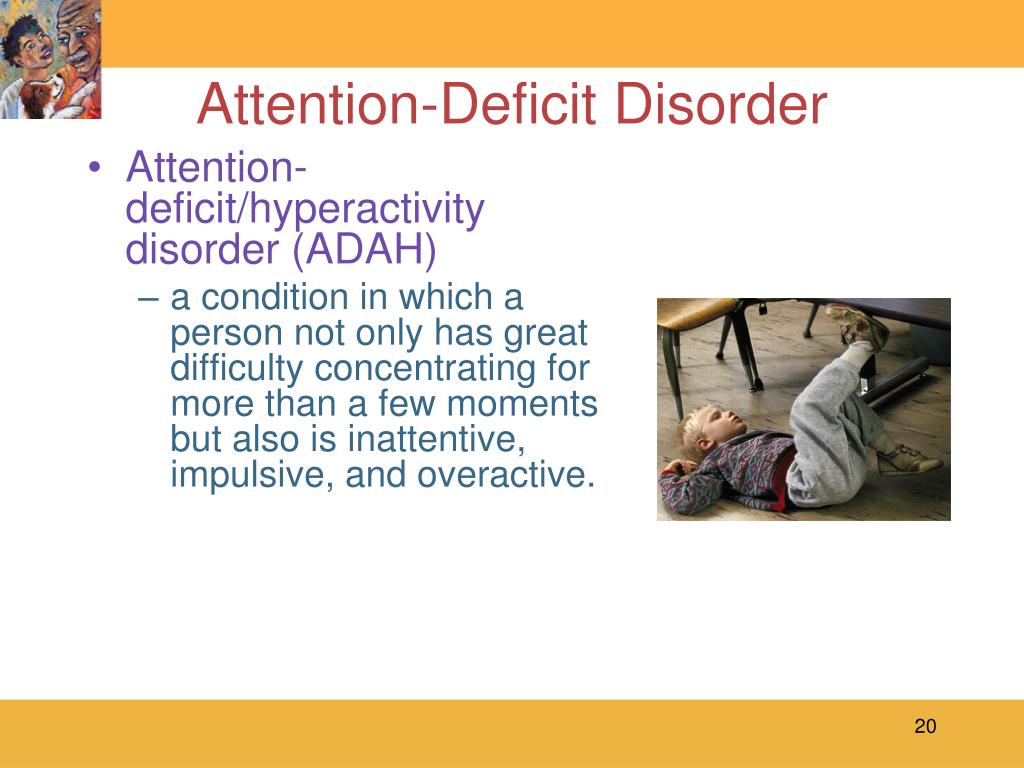 Attention-Deficit Disorder

• Attention-deficit/hyperactivity disorder (ADAH)

– a condition in which a person not only has great difficulty concentrating for more than a few moments but also is inattentive, impulsive, and overactive.

20